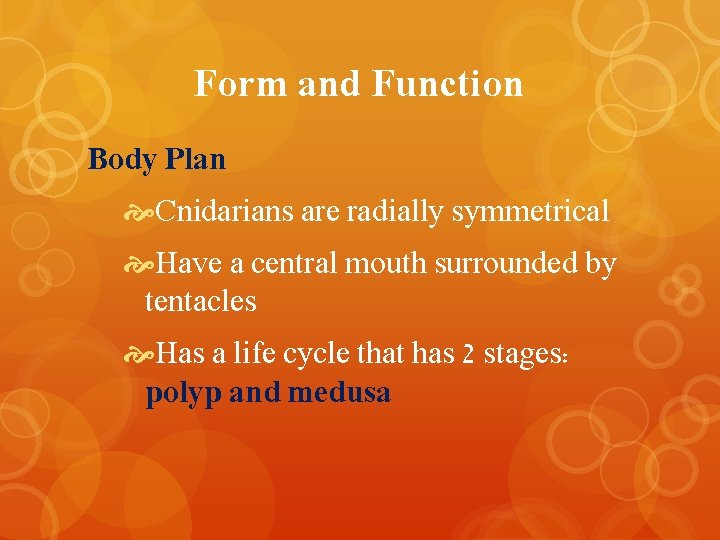 Form and Function

Body Plan

Cnidarians are radially symmetrical

Have a central mouth surrounded by tentacles

Has a life cycle that has 2 stages: polyp and medusa